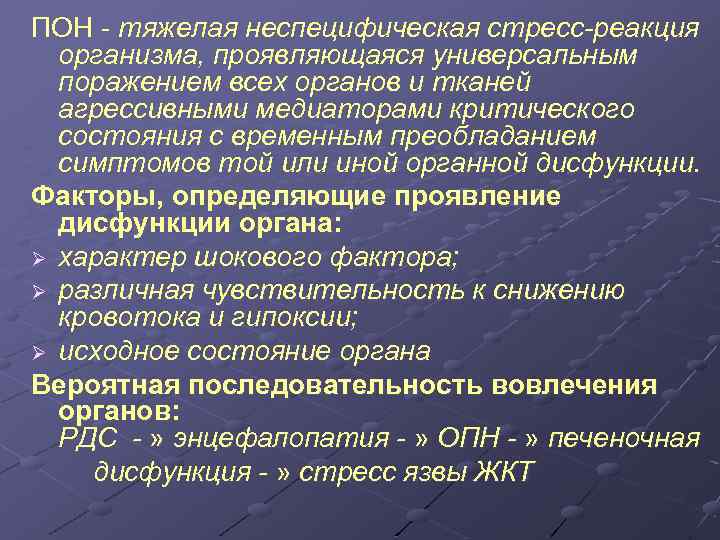 ПОН - тяжелая неспецифическая стресс-реакция организма, проявляющаяся универсальным поражением всех органов и тканей агрессивными медиаторами критического состояния с временным преобладанием симптомов той или иной органной дисфункции.

Факторы, определяющие проявление дисфункции органа:

➢ характер шокового фактора;

➢ различная чувствительность к снижению кровотока и гипоксии;

➢ исходное состояние органа

Вероятная последовательность вовлечения органов:
РДС - » энцефалопатия - » ОПН - » печеночная дисфункция - » стресс язвы ЖКТ